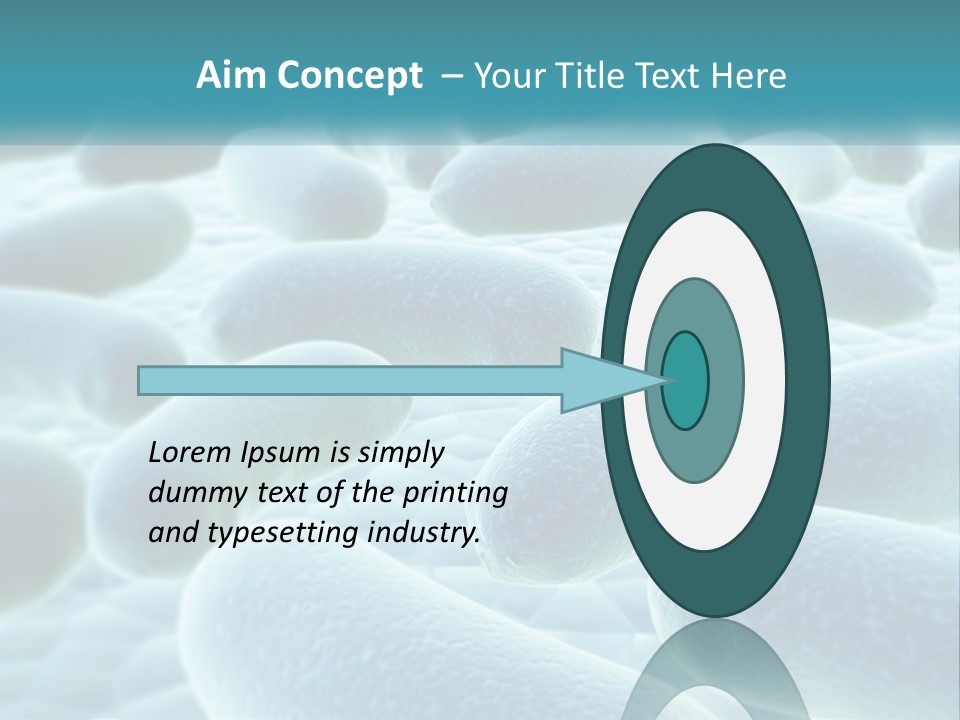 Aim Concept – Your Title Text Here

Lorem Ipsum is simply dummy text of the printing and typesetting industry.